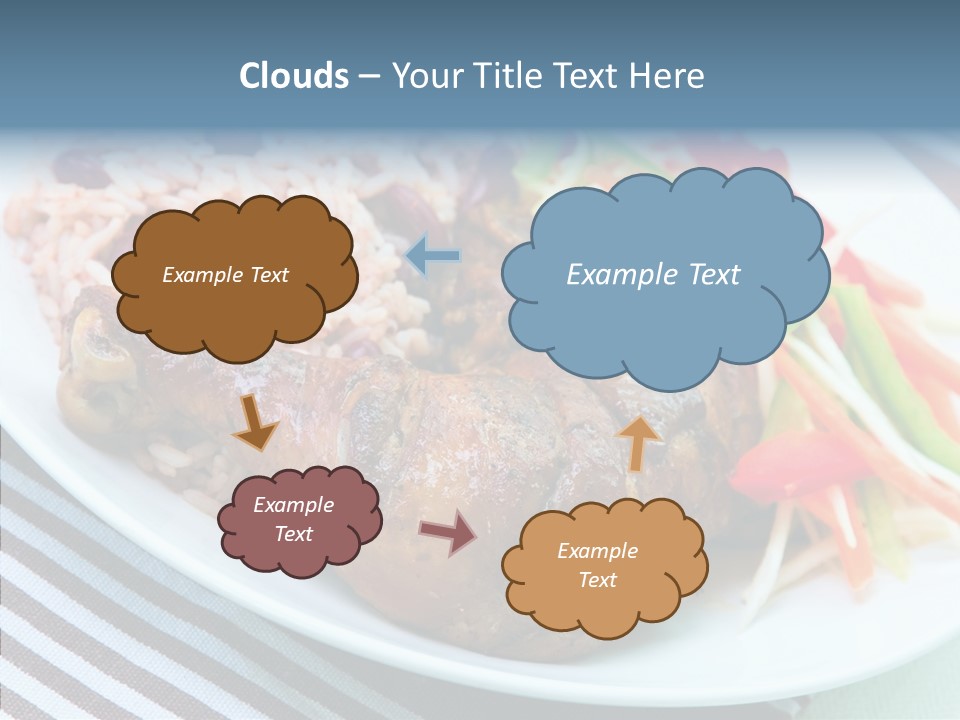 Clouds – Your Title Text Here

Example Text

Example Text

Example Text

Example Text